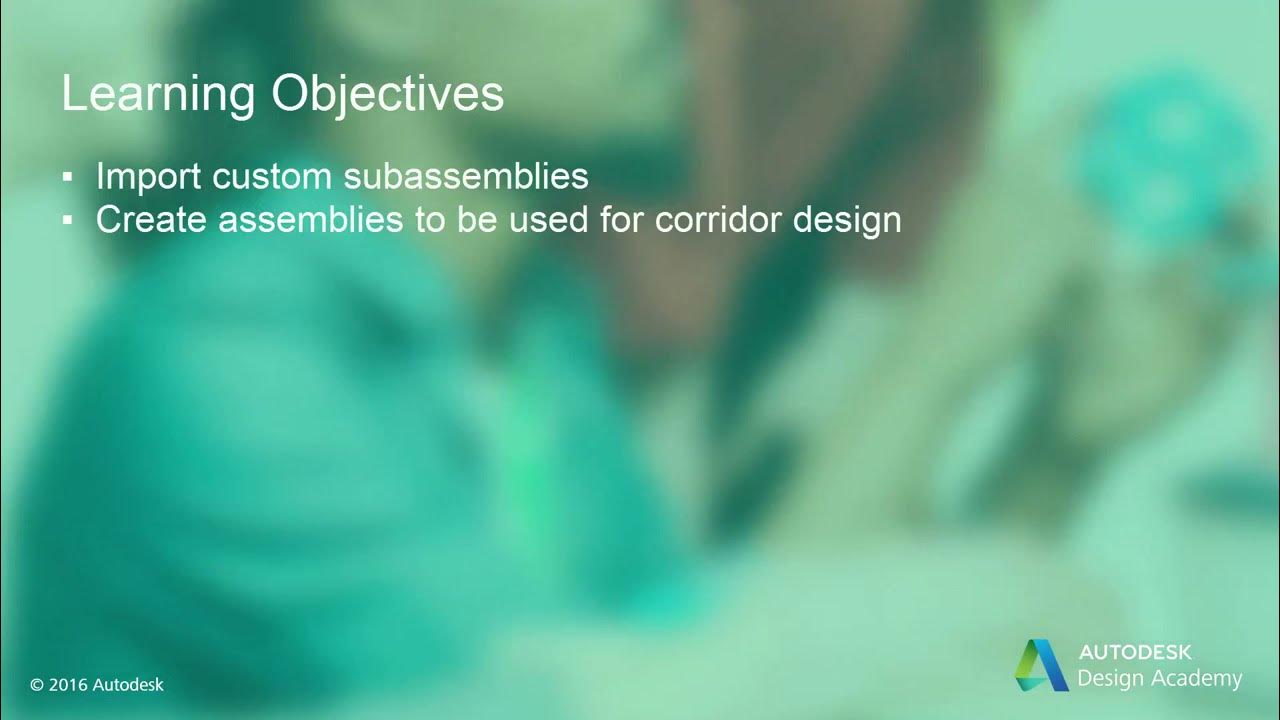 Learning Objectives

▪ Import custom subassemblies
▪ Create assemblies to be used for corridor design

© 2016 Autodesk

AUTODESK
Design Academy